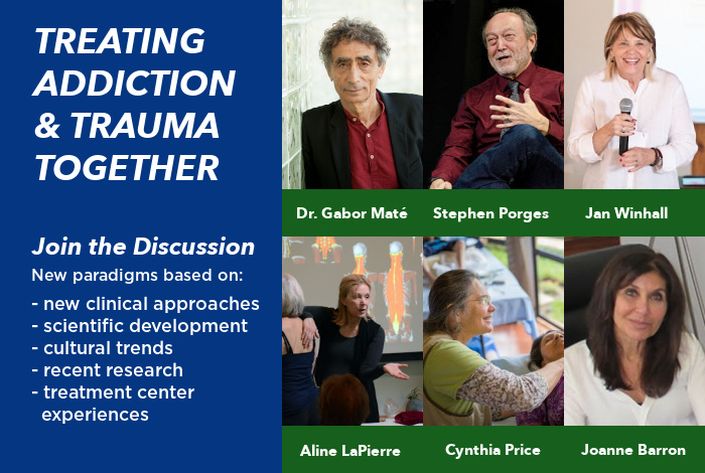 TREATING ADDICTION & TRAUMA TOGETHER

Join the Discussion
New paradigms based on:
- new clinical approaches
- scientific development
- cultural trends
- recent research
- treatment center experiences

Dr. Gabor Maté
Stephen Porges
Jan Winhall

Aline LaPierre
Cynthia Price
Joanne Barron